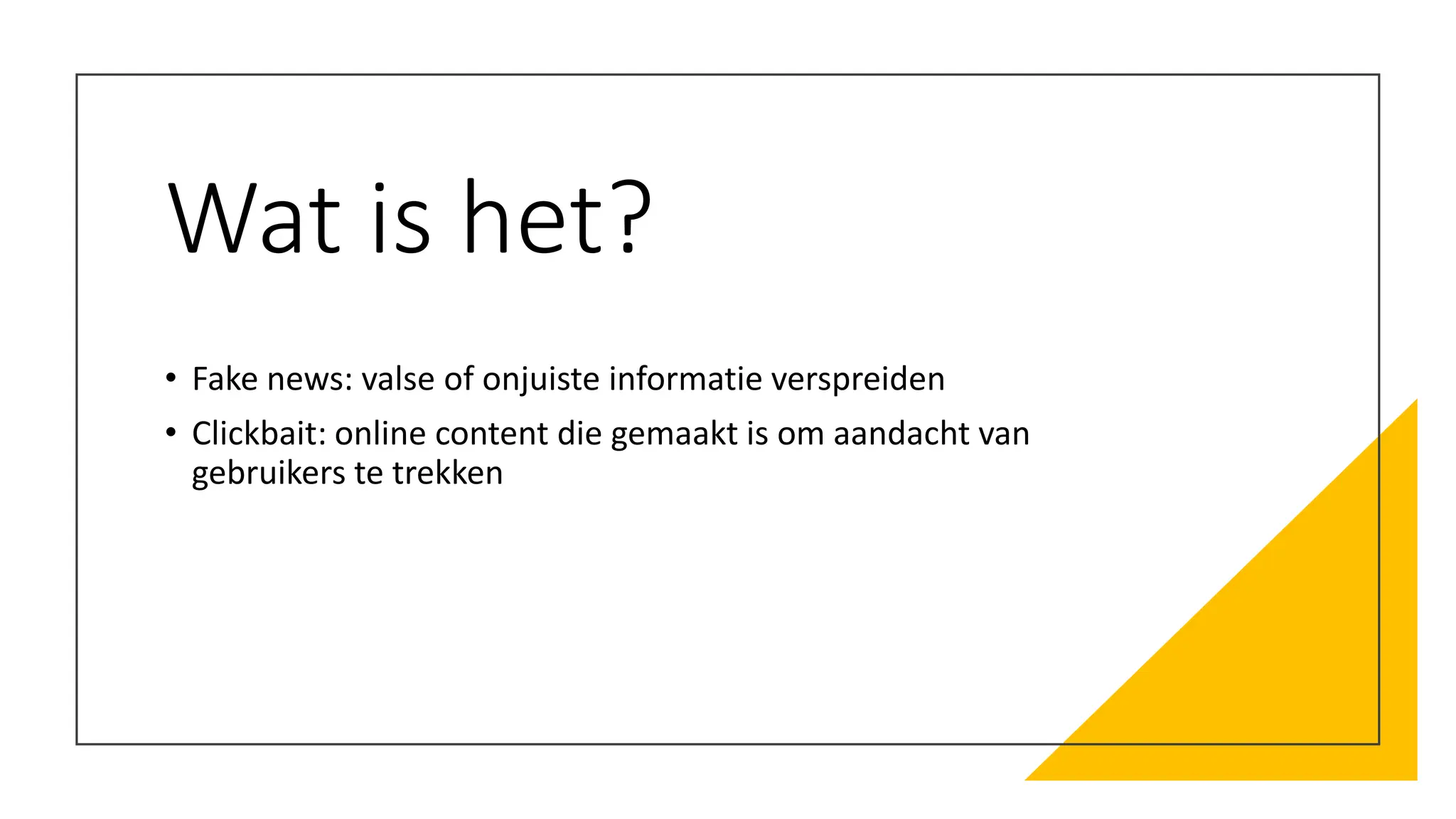 Wat is het?

• Fake news: valse of onjuiste informatie verspreiden
• Clickbait: online content die gemaakt is om aandacht van gebruikers te trekken